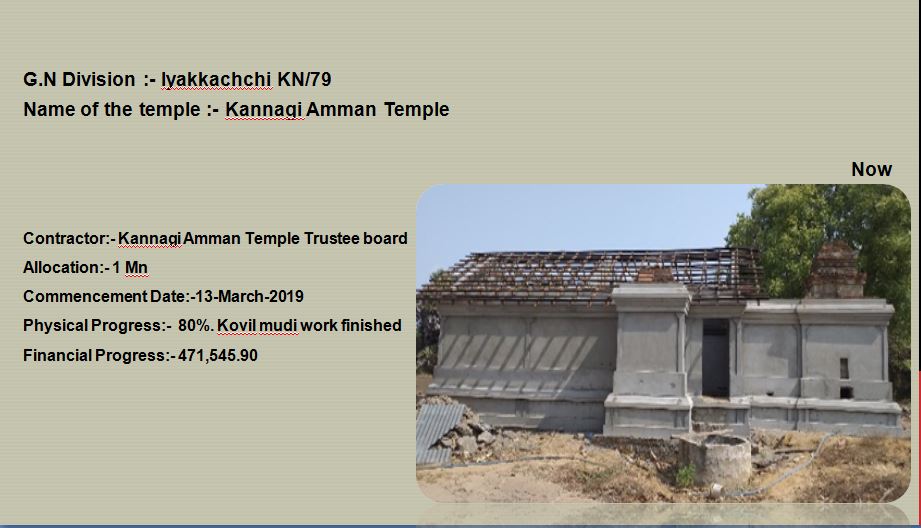 G.N Division :- Iyakkachchi KN/79
Name of the temple :- Kannagi Amman Temple

Now

Contractor:- Kannagi Amman Temple Trustee board
Allocation:- 1 Mn
Commencement Date:-13-March-2019
Physical Progress:- 80%. Kovil mudi work finished
Financial Progress:- 471,545.90